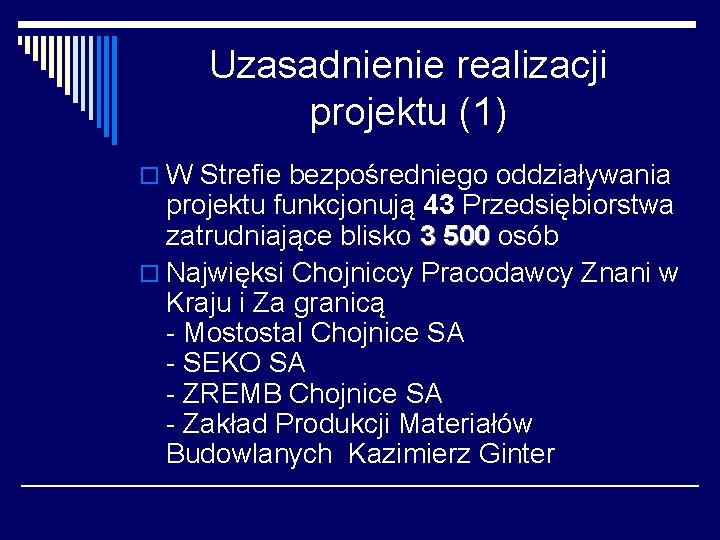 Uzasadnienie realizacji projektu (1)

W Strefie bezpośredniego oddziaływania projektu funkcjonują 43 Przedsiębiorstwa zatrudniające blisko 3 500 osób

Najwięksi Chojniccy Pracodawcy Znani w Kraju i Za granicą
- Mostostal Chojnice SA
- SEKO SA
- ZREMB Chojnice SA
- Zakład Produkcji Materiałów Budowlanych Kazimierz Ginter